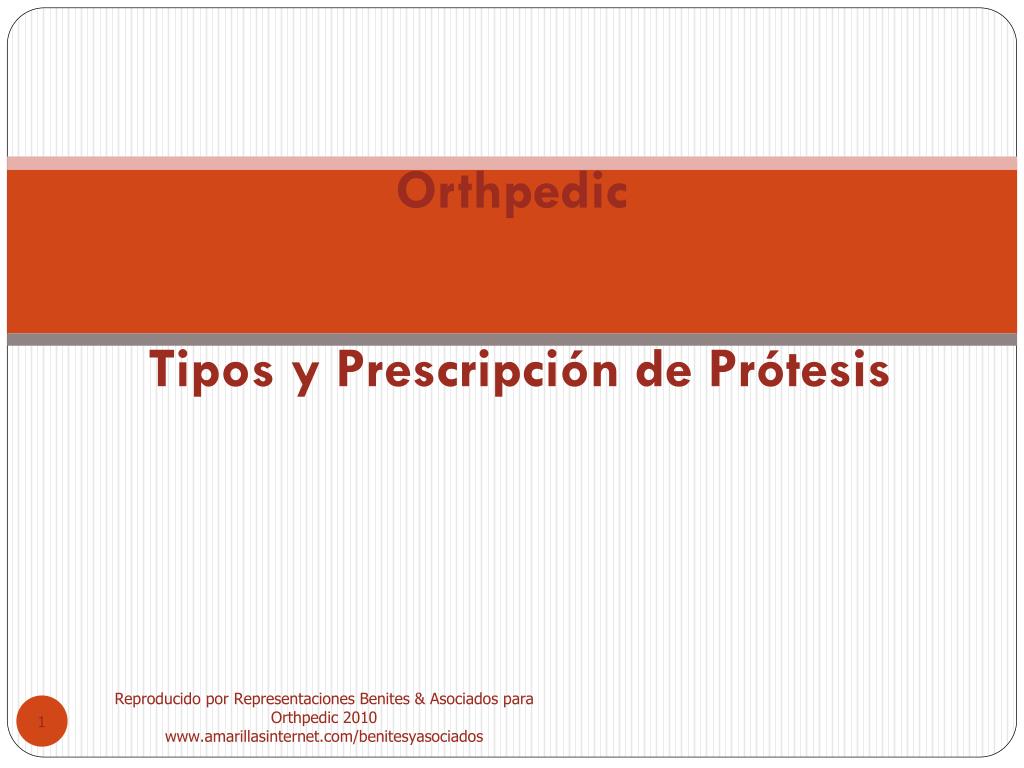 Orthpedic

Tipos y Prescripción de Prótesis

1

Reproducido por Representaciones Benites & Asociados para Orthpedic 2010
www.amarillasinternet.com/benitesyasociados